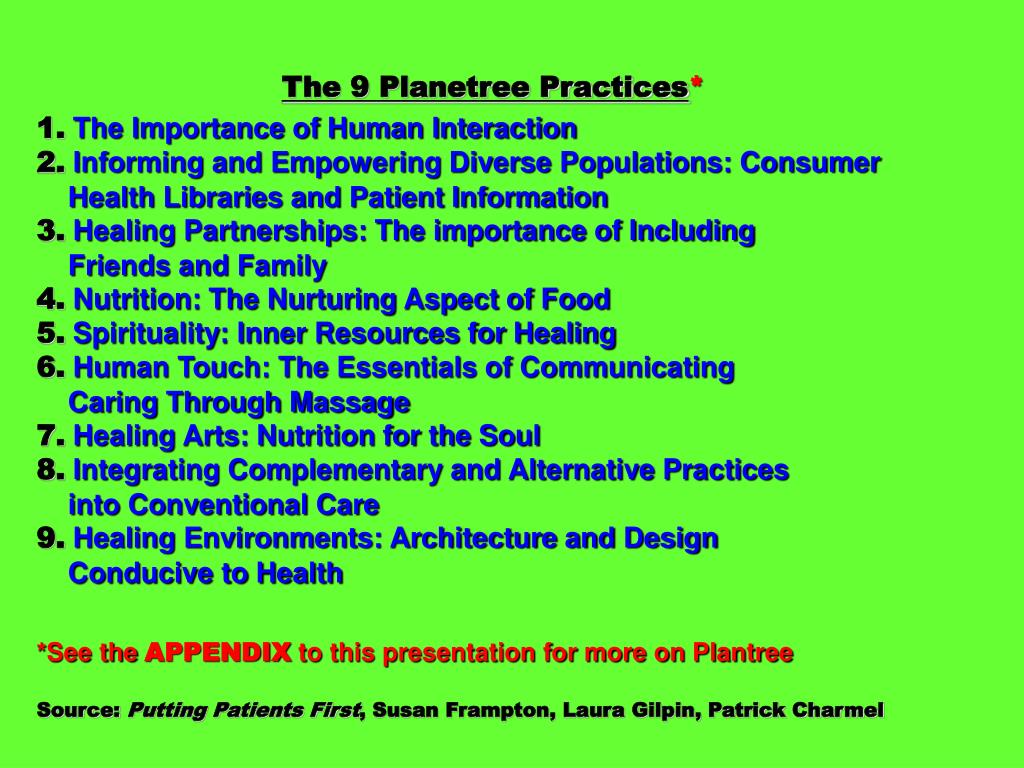 The 9 Planetree Practices*

1. The Importance of Human Interaction
2. Informing and Empowering Diverse Populations: Consumer Health Libraries and Patient Information
3. Healing Partnerships: The importance of Including Friends and Family
4. Nutrition: The Nurturing Aspect of Food
5. Spirituality: Inner Resources for Healing
6. Human Touch: The Essentials of Communicating Caring Through Massage
7. Healing Arts: Nutrition for the Soul
8. Integrating Complementary and Alternative Practices into Conventional Care
9. Healing Environments: Architecture and Design Conducive to Health

*See the APPENDIX to this presentation for more on Plantree

Source: Putting Patients First, Susan Frampton, Laura Gilpin, Patrick Charmel